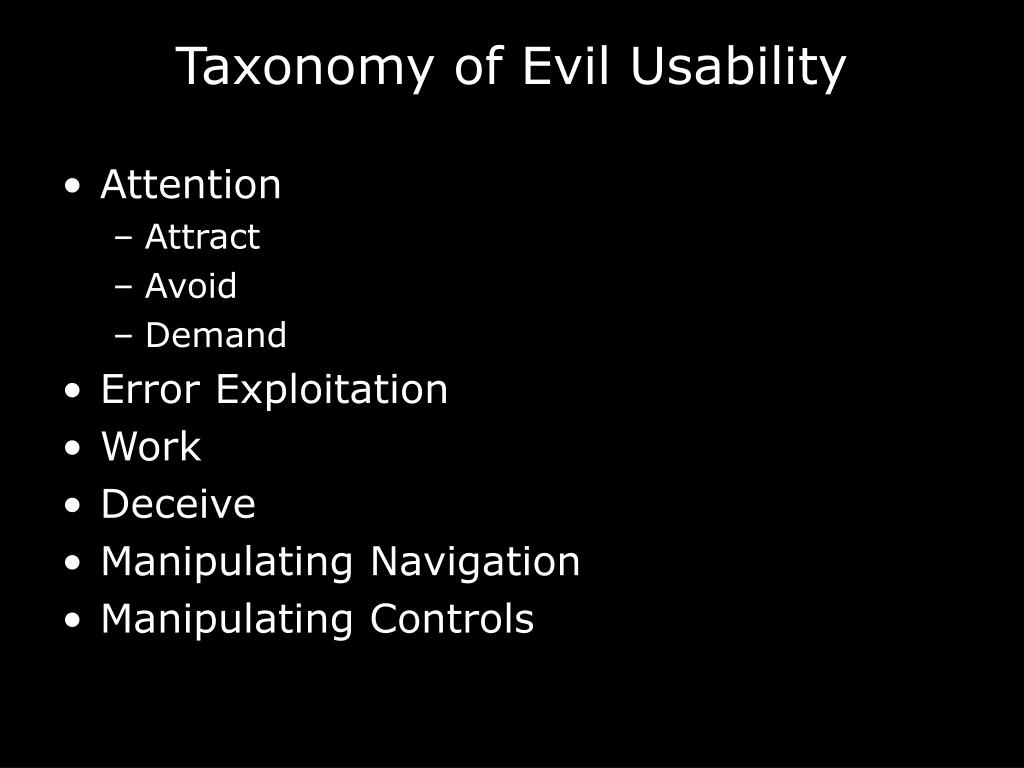 Taxonomy of Evil Usability

• Attention
  – Attract
  – Avoid
  – Demand
• Error Exploitation
• Work
• Deceive
• Manipulating Navigation
• Manipulating Controls